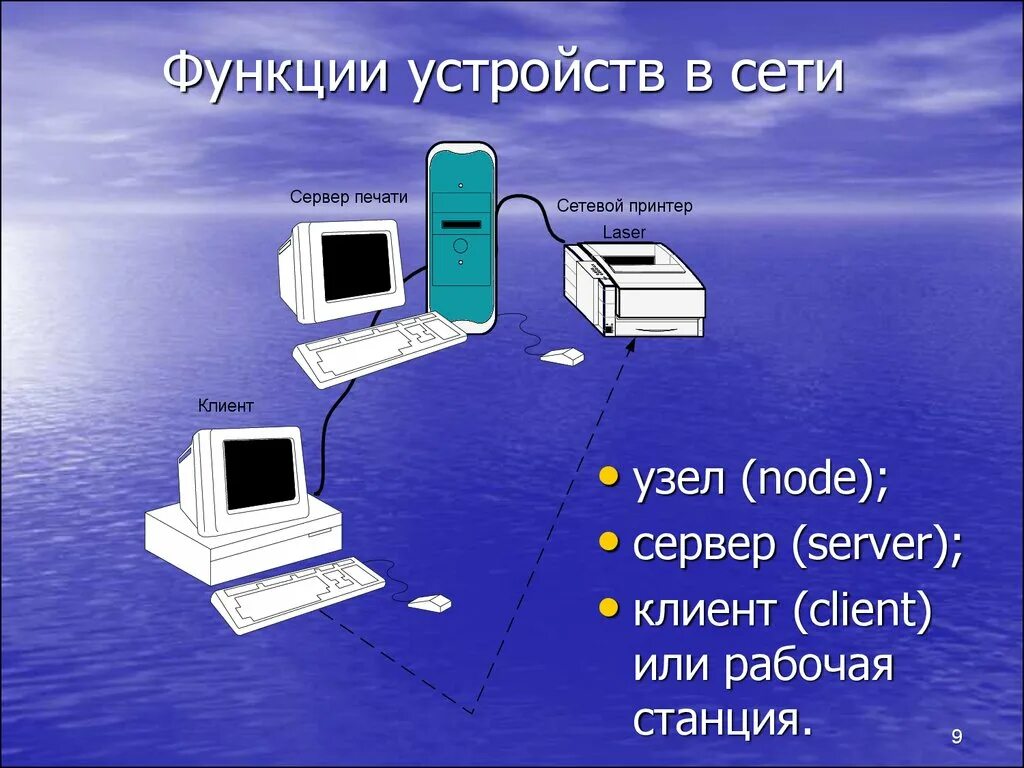 Функции устройств в сети

Сервер печати

Сетевой принтер
Laser

Клиент

• узел (node);
• сервер (server);
• клиент (client) или рабочая станция.

9